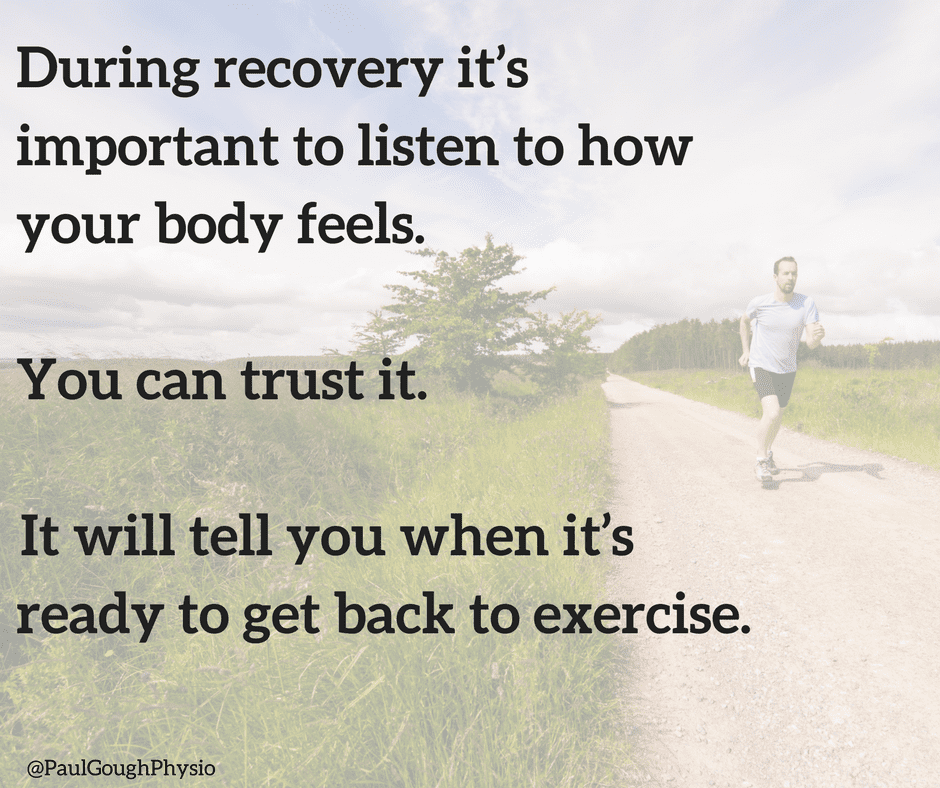 During recovery it's important to listen to how your body feels.

You can trust it.

It will tell you when it's ready to get back to exercise.

@PaulGoughPhysio